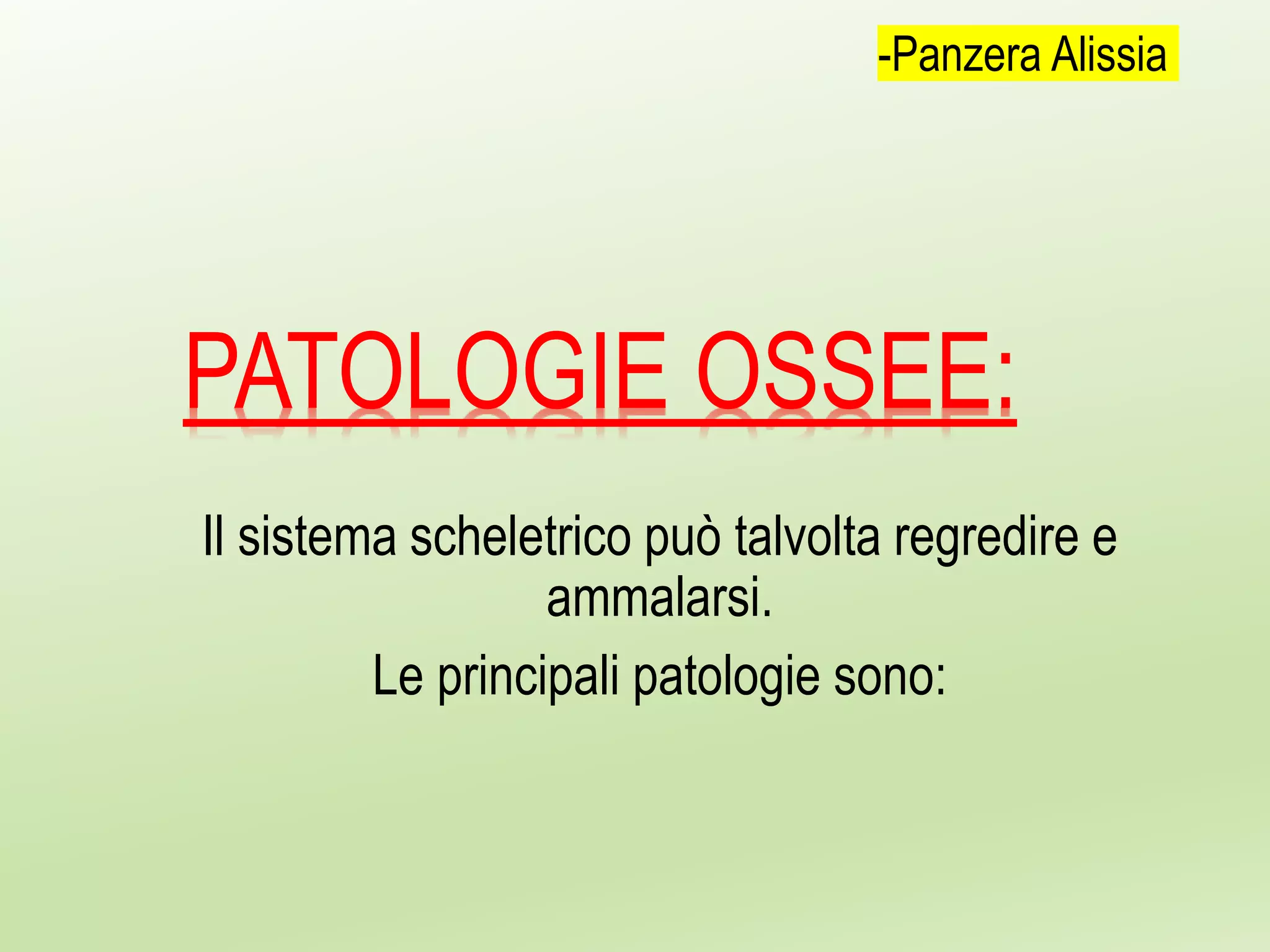 -Panzera Alissia

PATOLOGIE OSSEE:

Il sistema scheletrico può talvolta regredire e ammalarsi.

Le principali patologie sono: